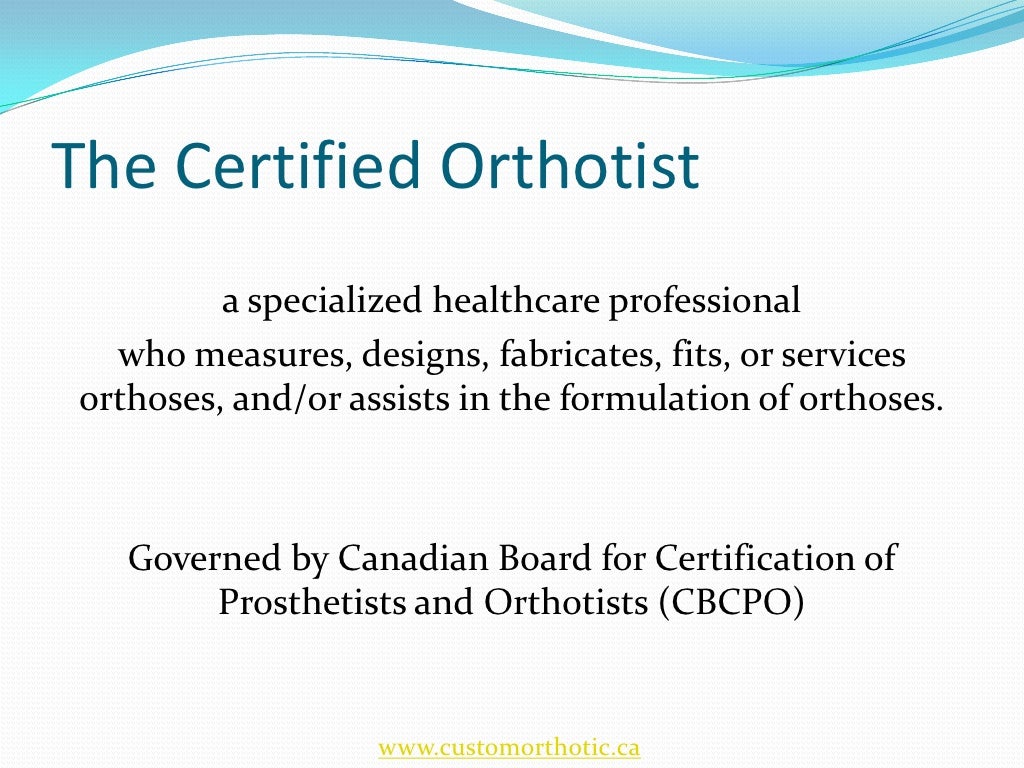 The Certified Orthotist

a specialized healthcare professional
who measures, designs, fabricates, fits, or services orthoses, and/or assists in the formulation of orthoses.

Governed by Canadian Board for Certification of Prosthetists and Orthotists (CBCPO)

www.customorthotic.ca